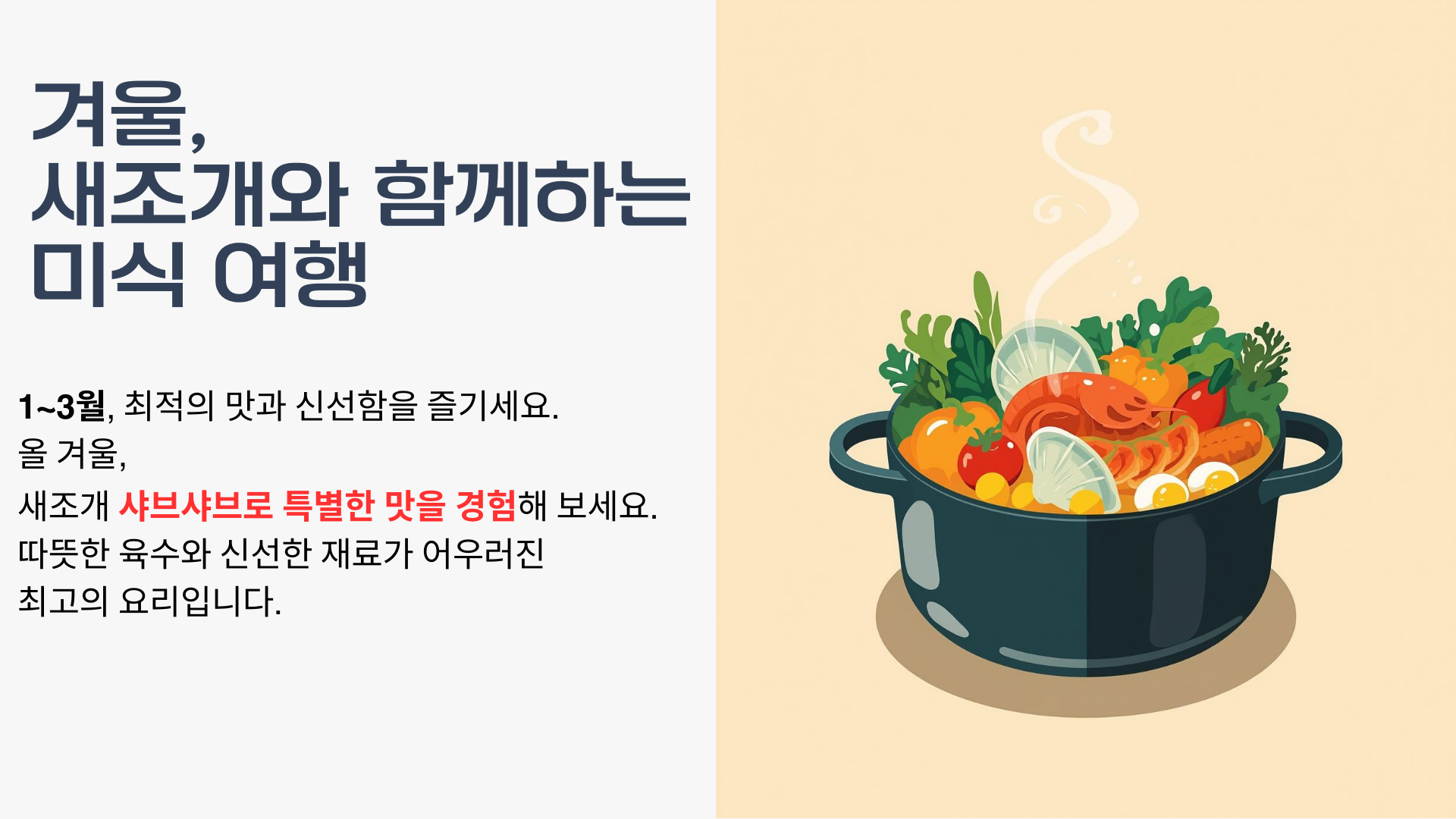 겨울,
새조개와 함께하는
미식 여행

1~3월, 최적의 맛과 신선함을 즐기세요.
올 겨울,
새조개 샤브샤브로 특별한 맛을 경험해 보세요.
따뜻한 육수와 신선한 재료가 어우러진
최고의 요리입니다.